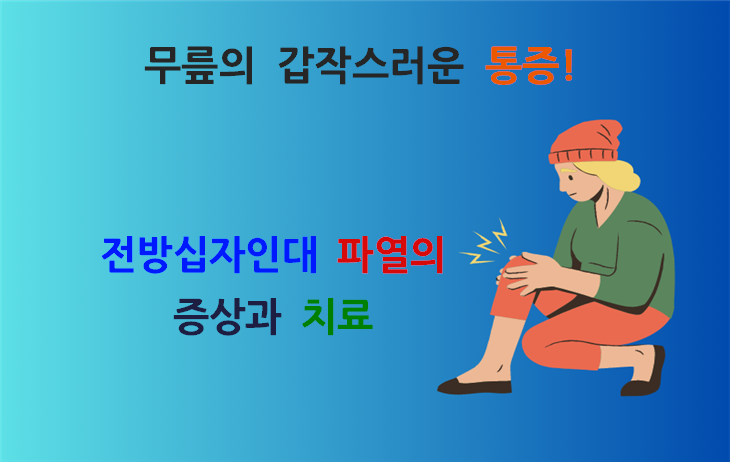 무릎의 갑작스러운 통증!

전방십자인대 파열의
증상과 치료